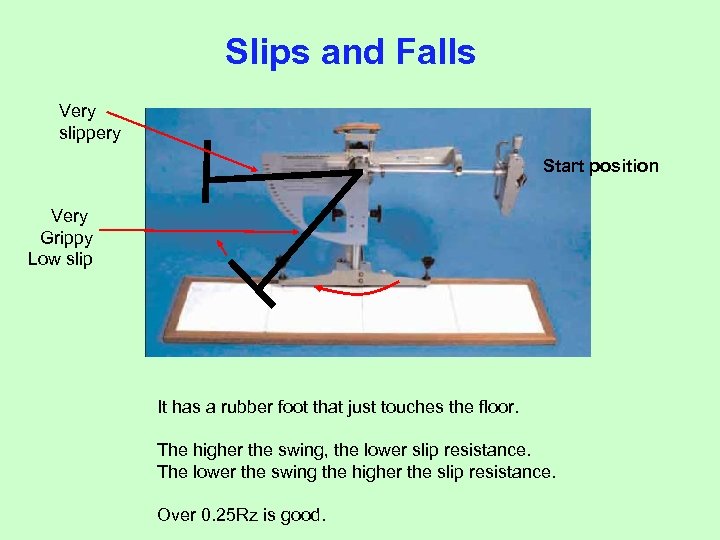 Slips and Falls

Very slippery

Very Grippy Low slip

Start position

It has a rubber foot that just touches the floor.

The higher the swing, the lower slip resistance.
The lower the swing the higher the slip resistance.

Over 0.25Rz is good.